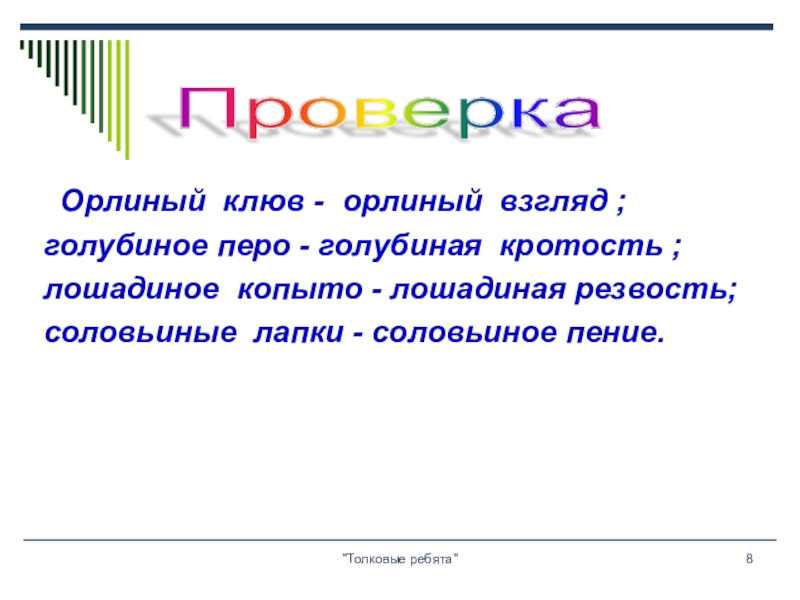 Проверка

Орлиный клюв - орлиный взгляд ;
голубиное перо - голубиная кротость ;
лошадиное копыто - лошадиная резвость;
соловьиные лапки - соловьиное пение.

"Толковые ребята"

8